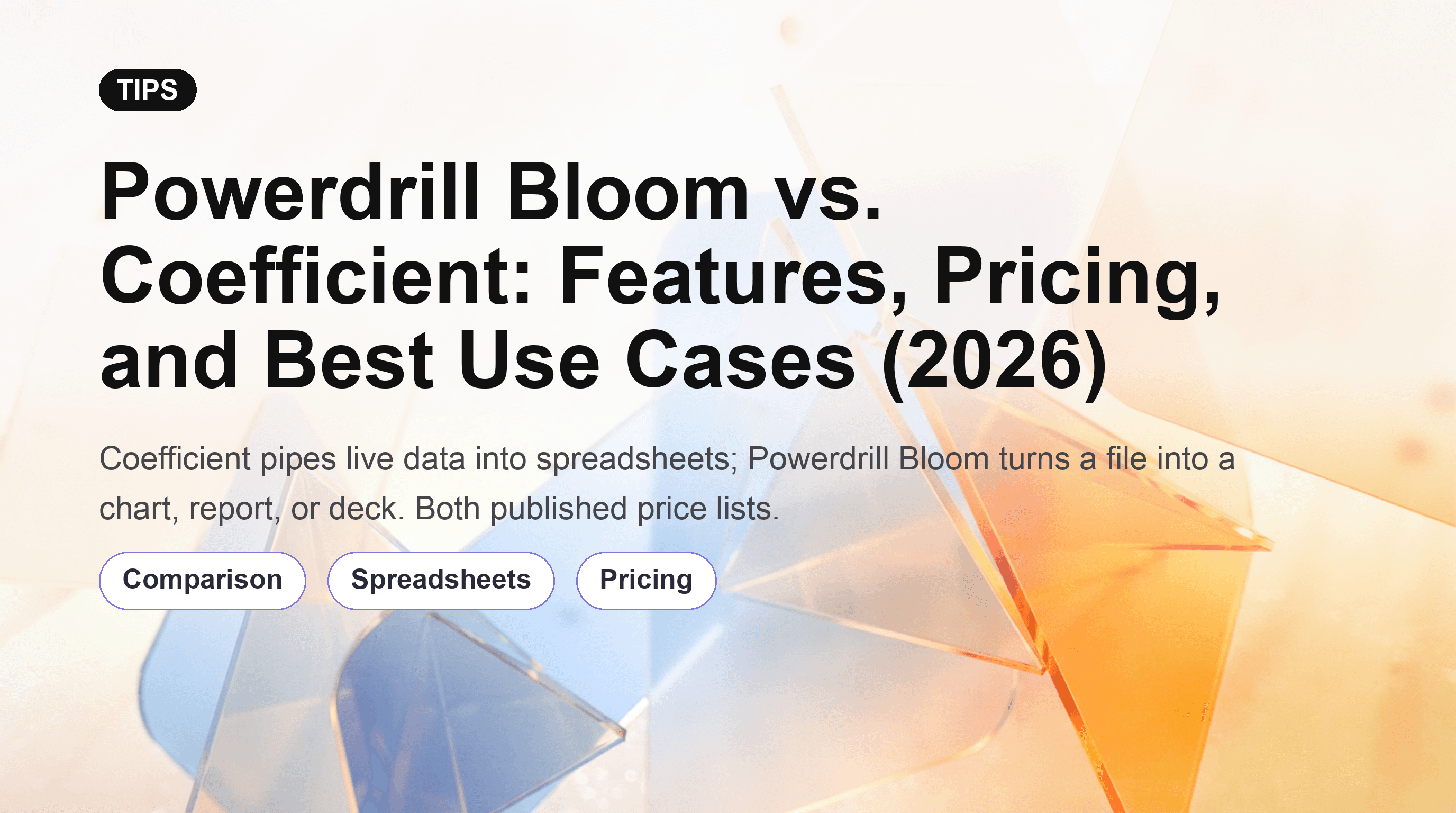 TIPS

Powerdrill Bloom vs. Coefficient: Features, Pricing, and Best Use Cases (2026)

Coefficient pipes live data into spreadsheets; Powerdrill Bloom turns a file into a chart, report, or deck. Both published price lists.

Comparison

Spreadsheets

Pricing